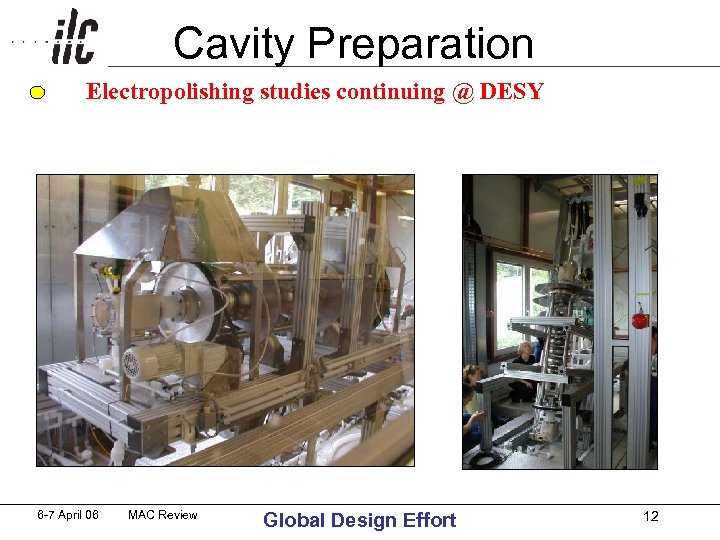 ilc

Cavity Preparation

Electropolishing studies continuing @ DESY

6-7 April 06 MAC Review

Global Design Effort

12